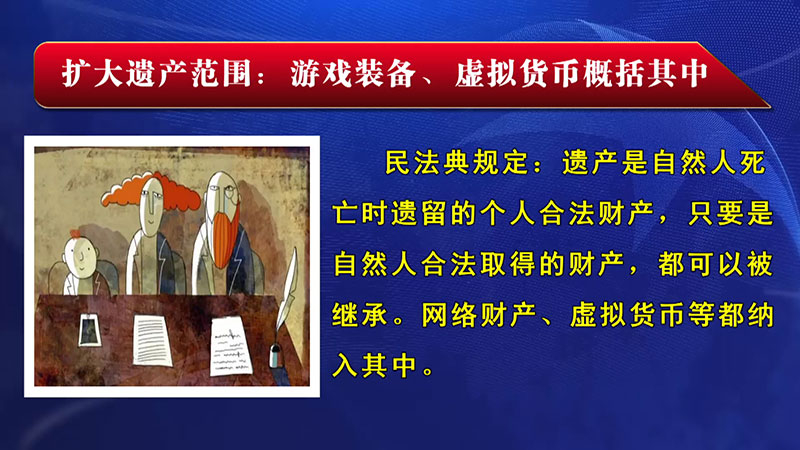 扩大遗产范围：游戏装备、虚拟货币概括其中

民法典规定：遗产是自然人死亡时遗留的个人合法财产，只要是自然人合法取得的财产，都可以被继承。网络财产、虚拟货币等都纳入其中。